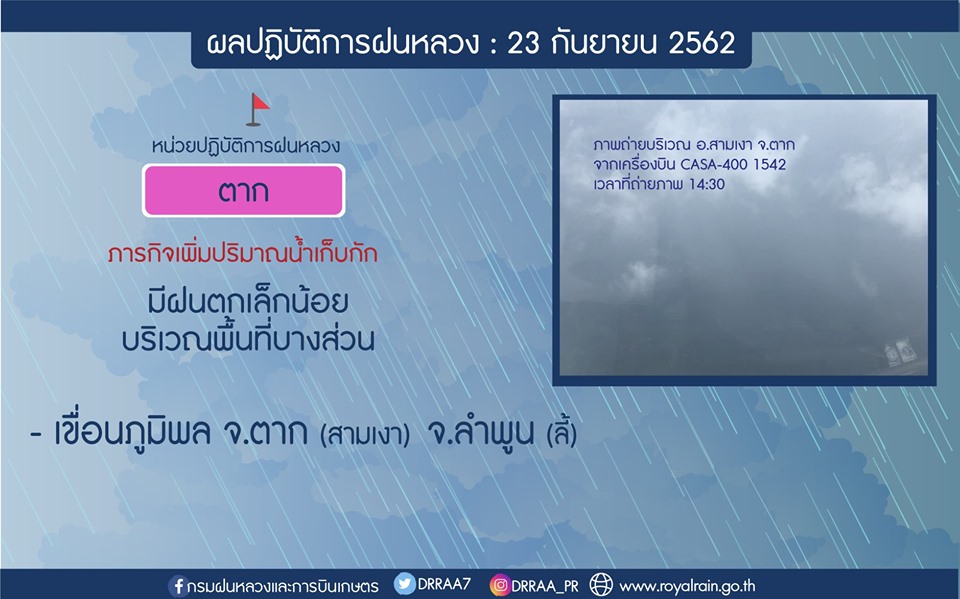 ผลปฏิบัติการฝนหลวง : 23 กันยายน 2562

หน่วยปฏิบัติการฝนหลวง

ตาก

ภารกิจเพิ่มปริมาณน้ำเก็บกัก

มีฝนตกเล็กน้อย
บริเวณพื้นที่บางส่วน

ภาพถ่ายบริเวณ อ.สามเงา จ.ตาก
จากเครื่องบิน CASA-400 1542
เวลาที่ถ่ายภาพ 14:30

- เขื่อนภูมิพล จ.ตาก (สามเงา) จ.ลำพูน (ลี้)

กรมฝนหลวงและการบินเกษตร DRRAA7 DRRAA_PR www.royalrain.go.th